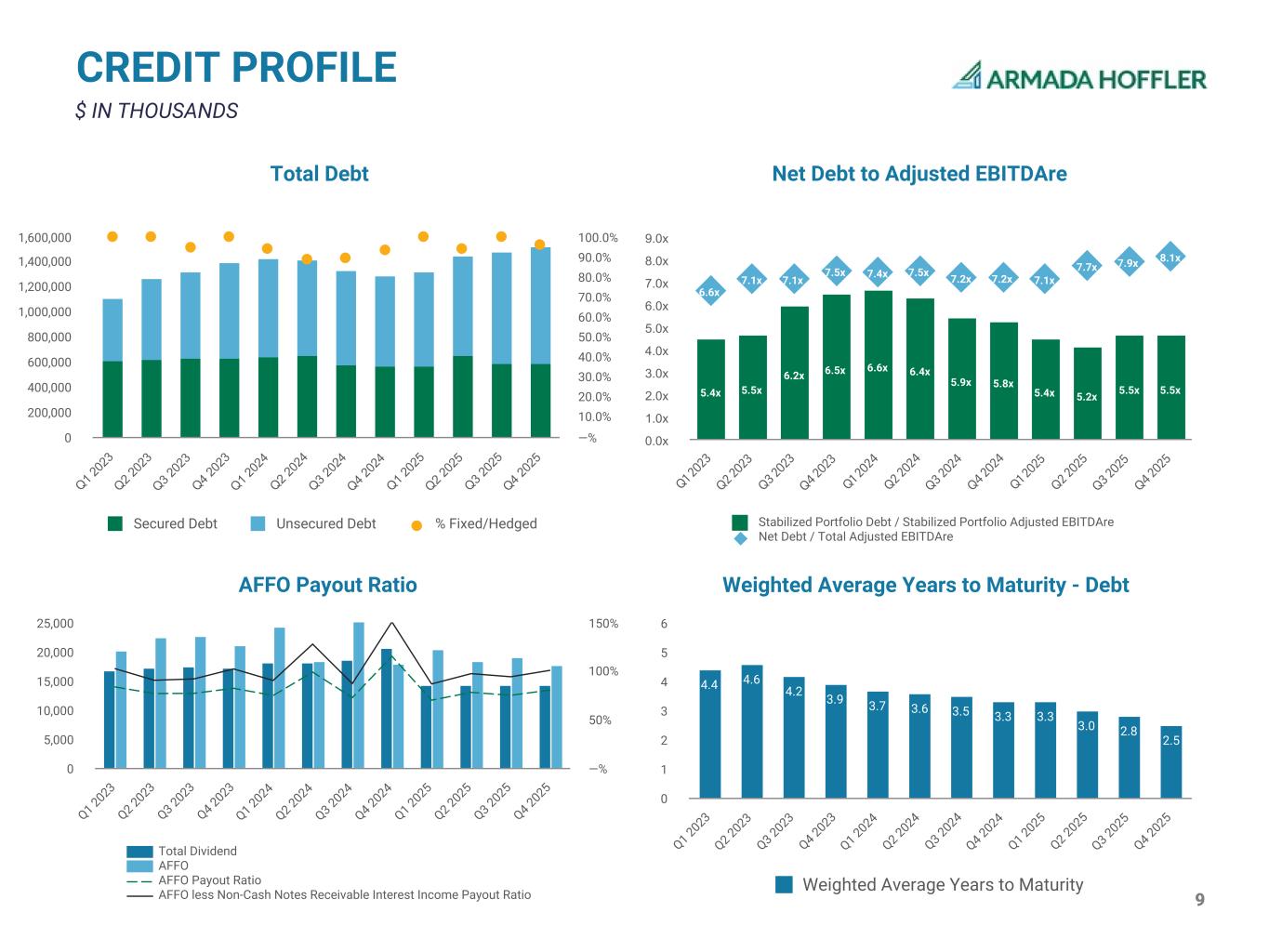 CREDIT PROFILE
$ IN THOUSANDS

ARMADA HOFFLER

Total Debt

1,600,000
1,400,000
1,200,000
1,000,000
800,000
600,000
400,000
200,000
0

100.0%
90.0%
80.0%
70.0%
60.0%
50.0%
40.0%
30.0%
20.0%
10.0%
—%

Q1 2023 Q2 2023 Q3 2023 Q4 2023 Q1 2024 Q2 2024 Q3 2024 Q4 2024 Q1 2025 Q2 2025 Q3 2025 Q4 2025

Secured Debt Unsecured Debt % Fixed/Hedged

Net Debt to Adjusted EBITDAre

9.0x
8.0x
7.0x
6.0x
5.0x
4.0x
3.0x
2.0x
1.0x
0.0x

6.6x 7.1x 7.1x 7.5x 7.4x 7.5x 7.2x 7.2x 7.1x 7.7x 7.9x 8.1x

5.4x 5.5x 6.2x 6.5x 6.6x 6.4x 5.9x 5.8x 5.4x 5.2x 5.5x 5.5x

Q1 2023 Q2 2023 Q3 2023 Q4 2023 Q1 2024 Q2 2024 Q3 2024 Q4 2024 Q1 2025 Q2 2025 Q3 2025 Q4 2025

Stabilized Portfolio Debt / Stabilized Portfolio Adjusted EBITDAre
Net Debt / Total Adjusted EBITDAre

AFFO Payout Ratio

25,000
20,000
15,000
10,000
5,000
0

150%
100%
50%
—%

Q1 2023 Q2 2023 Q3 2023 Q4 2023 Q1 2024 Q2 2024 Q3 2024 Q4 2024 Q1 2025 Q2 2025 Q3 2025 Q4 2025

Total Dividend
AFFO
AFFO Payout Ratio
AFFO less Non-Cash Notes Receivable Interest Income Payout Ratio

Weighted Average Years to Maturity - Debt

6
5
4
3
2
1
0

4.4 4.6 4.2 3.9 3.7 3.6 3.5 3.3 3.3 3.0 2.8 2.5

Q1 2023 Q2 2023 Q3 2023 Q4 2023 Q1 2024 Q2 2024 Q3 2024 Q4 2024 Q1 2025 Q2 2025 Q3 2025 Q4 2025

Weighted Average Years to Maturity

9